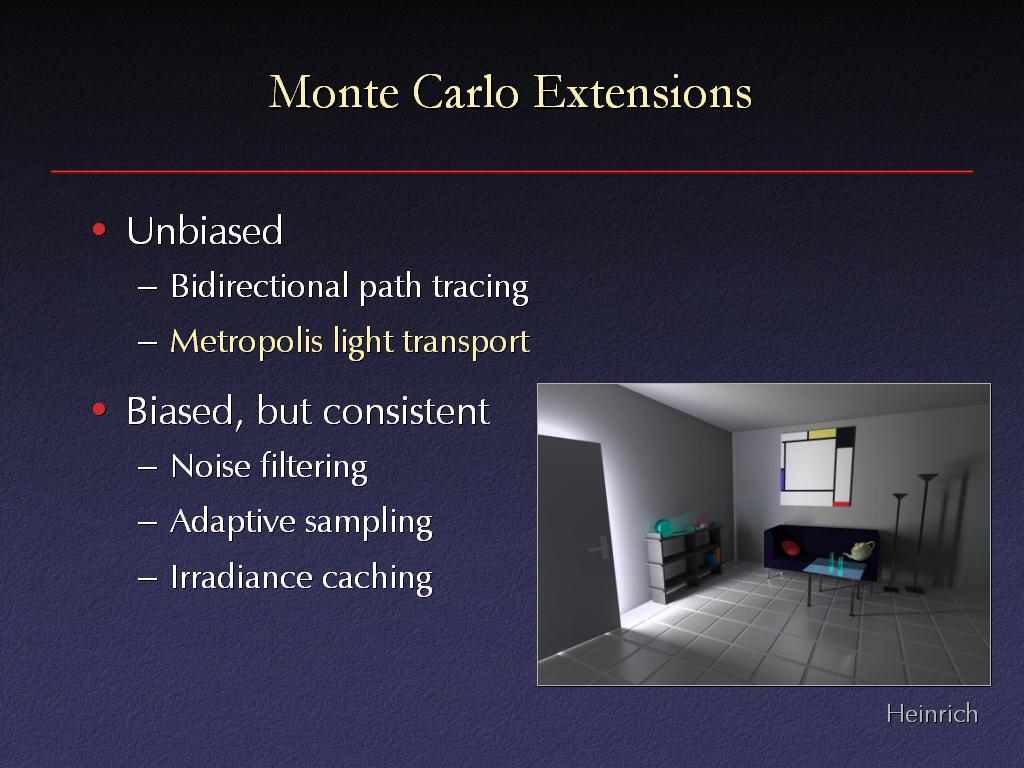 Monte Carlo Extensions

• Unbiased
– Bidirectional path tracing
– Metropolis light transport

• Biased, but consistent
– Noise filtering
– Adaptive sampling
– Irradiance caching

Heinrich